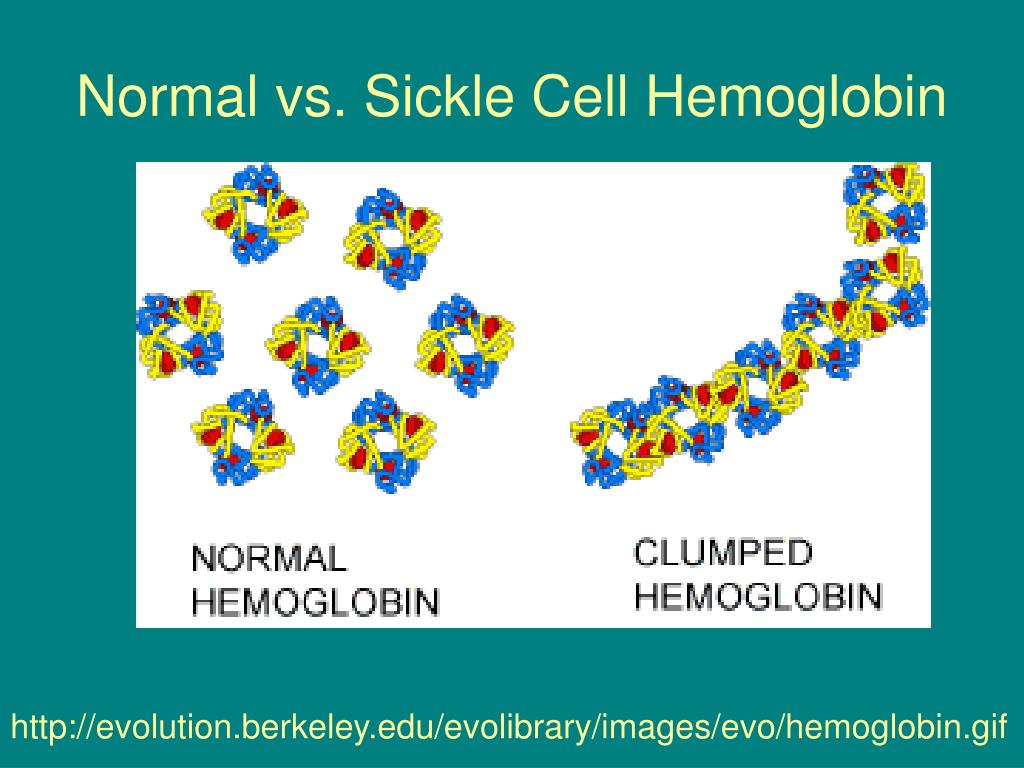 Normal vs. Sickle Cell Hemoglobin

NORMAL HEMOGLOBIN

CLUMPED HEMOGLOBIN

http://evolution.berkeley.edu/evolibrary/images/evo/hemoglobin.gif